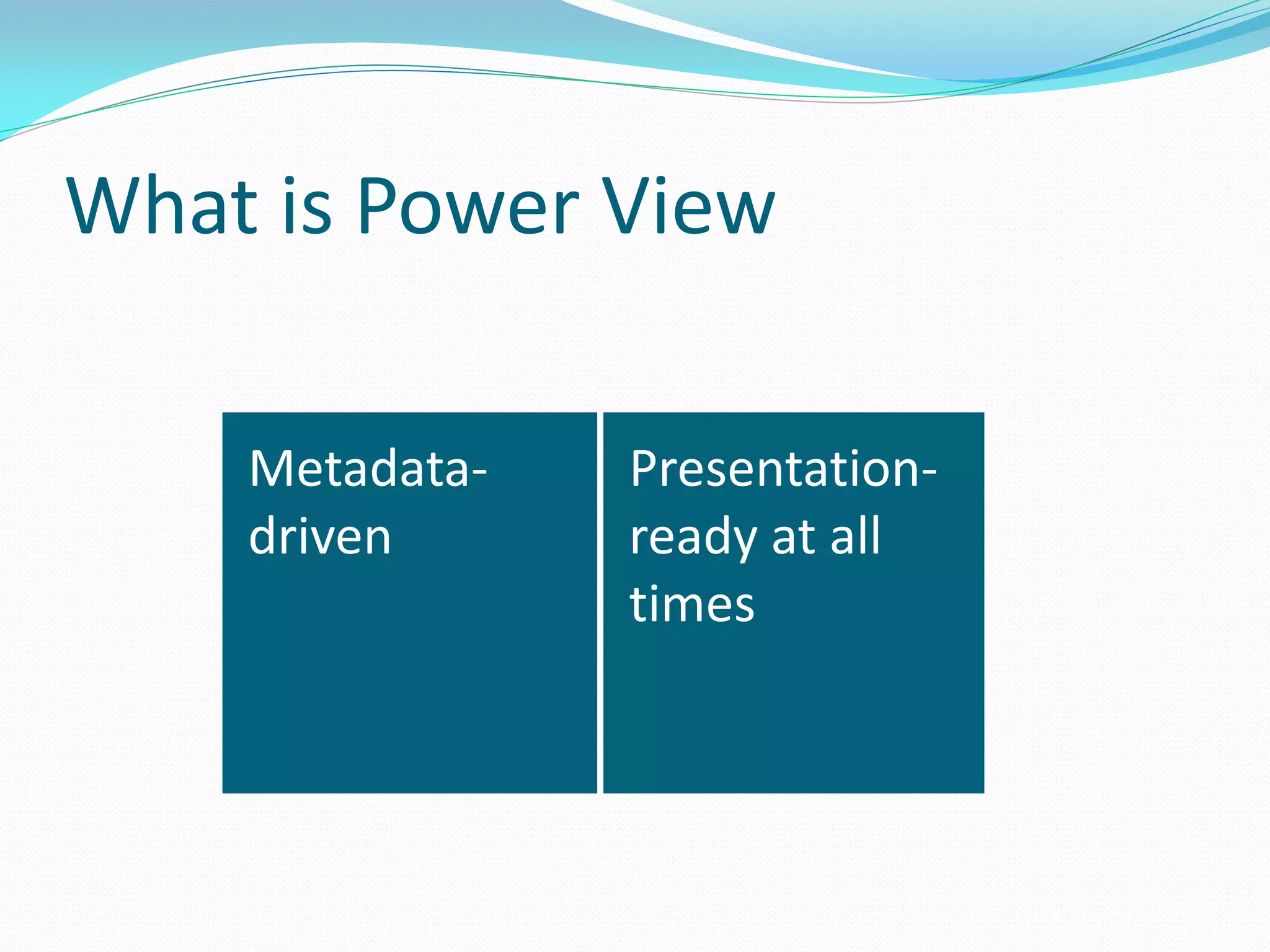 What is Power View

Metadata-driven

Presentation-ready at all times